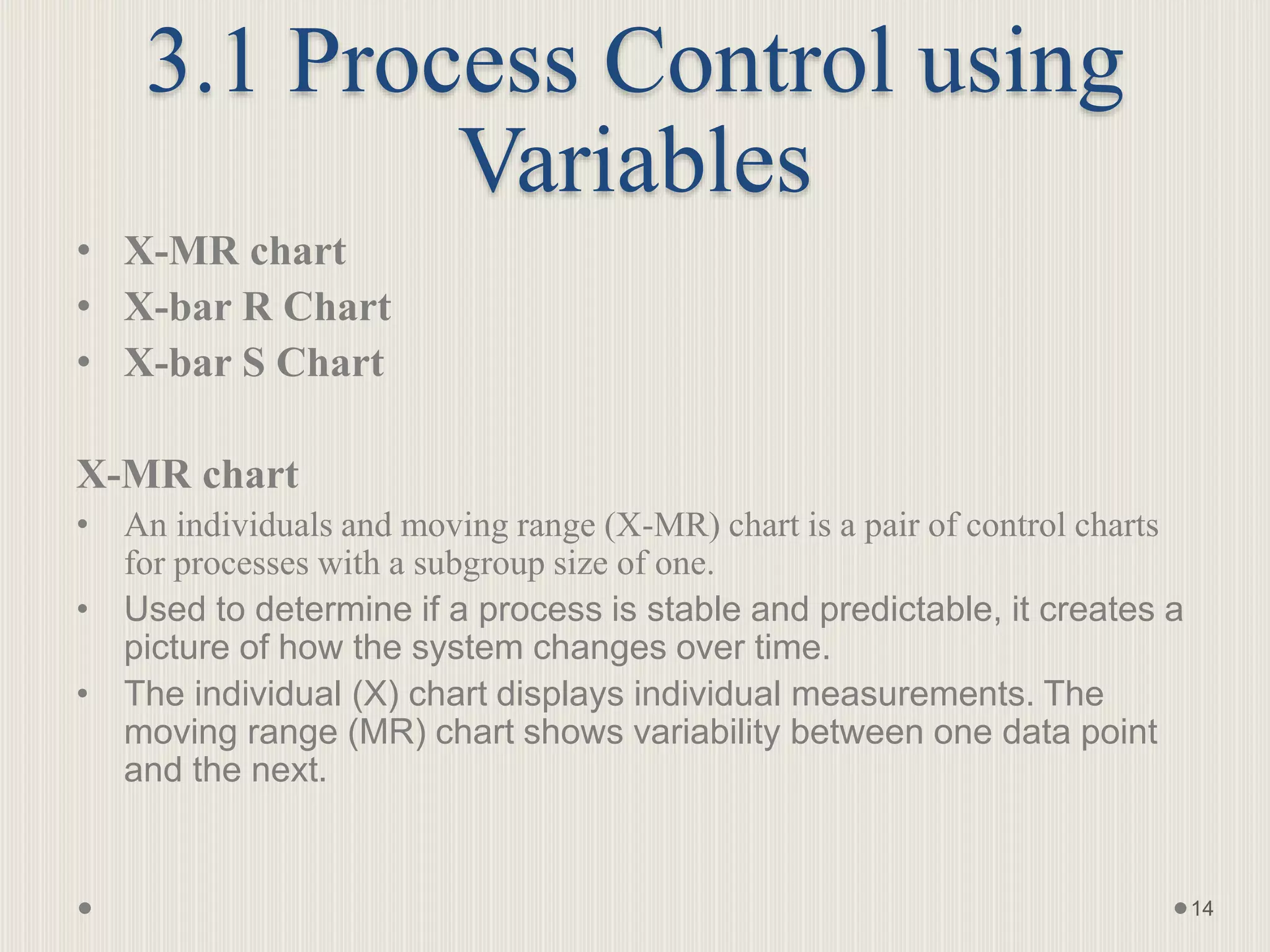 3.1 Process Control using Variables

• X-MR chart
• X-bar R Chart
• X-bar S Chart

X-MR chart

• An individuals and moving range (X-MR) chart is a pair of control charts for processes with a subgroup size of one.
• Used to determine if a process is stable and predictable, it creates a picture of how the system changes over time.
• The individual (X) chart displays individual measurements. The moving range (MR) chart shows variability between one data point and the next.

14